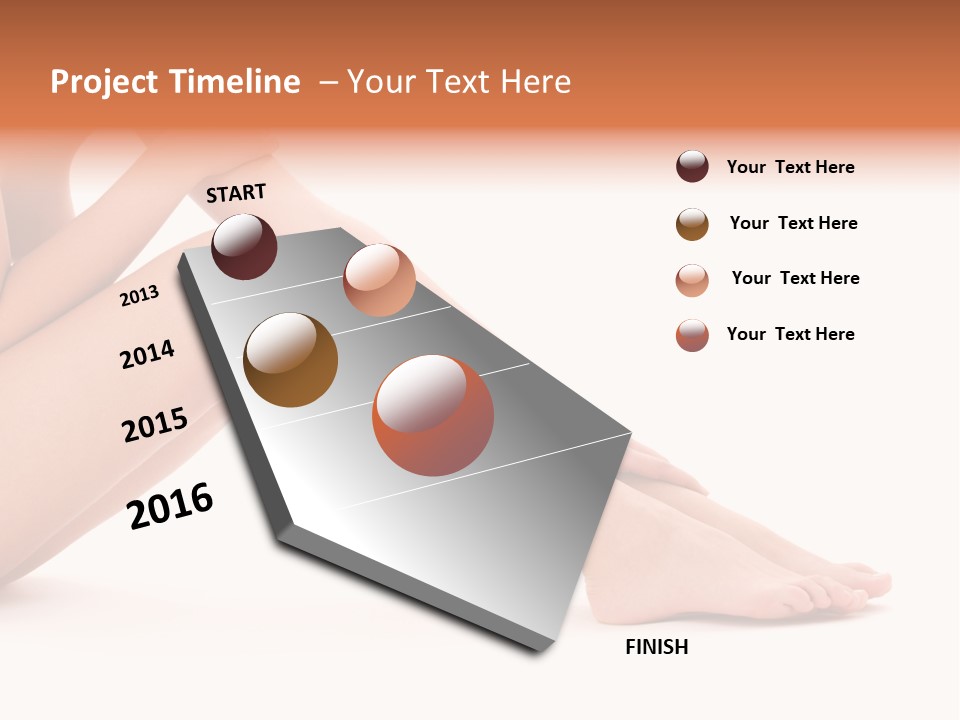 Project Timeline – Your Text Here

START

2013

2014

2015

2016

FINISH

Your Text Here

Your Text Here

Your Text Here

Your Text Here